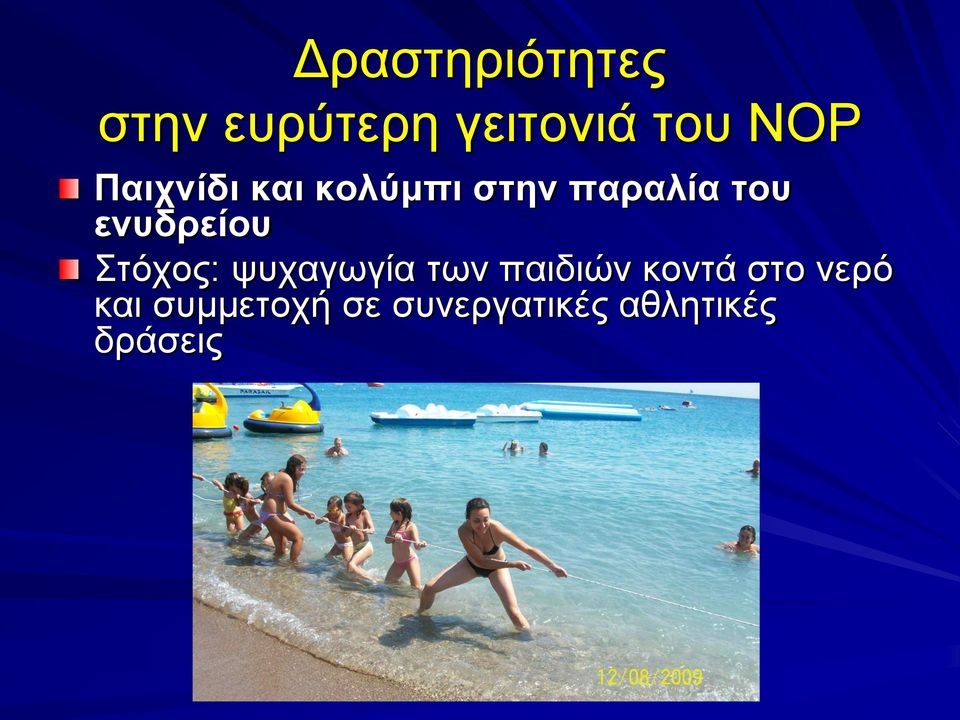 Δραστηριότητες στην ευρύτερη γειτονιά του ΝΟΡ

Παιχνίδι και κολύμπι στην παραλία του ενυδρείου

Στόχος: ψυχαγωγία των παιδιών κοντά στο νερό και συμμετοχή σε συνεργατικές αθλητικές δράσεις

12/08/2009